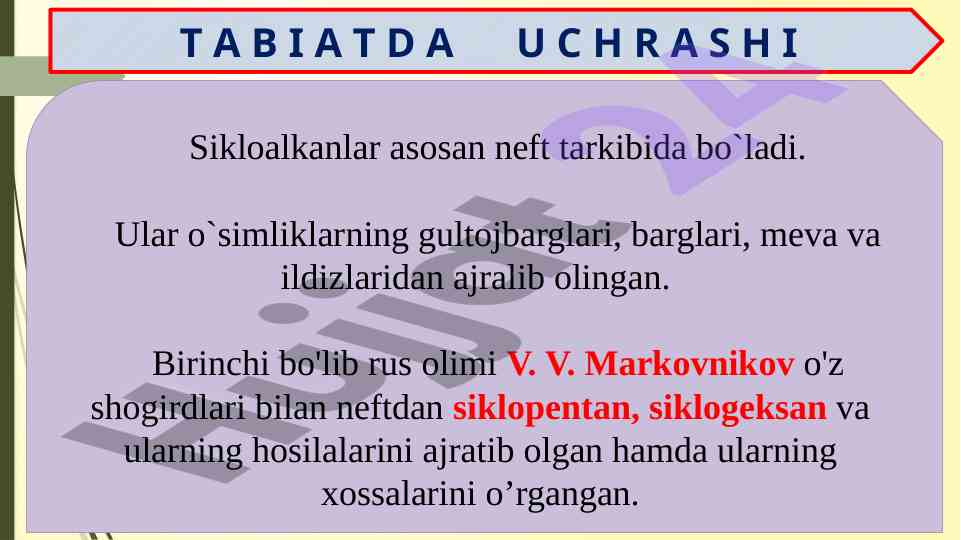 TABIATDA UCHRASHI

Sikloalkanlar asosan neft tarkibida bo`ladi.

Ular o`simliklarning gultojbarglari, barglari, meva va ildizlaridan ajralib olingan.

Birinchi bo'lib rus olimi V. V. Markovnikov o'z shogirdlari bilan neftdan siklopentan, siklogeksan va ularning hosilalarini ajratib olgan hamda ularning xossalarini o’rgangan.

Hujjat 24